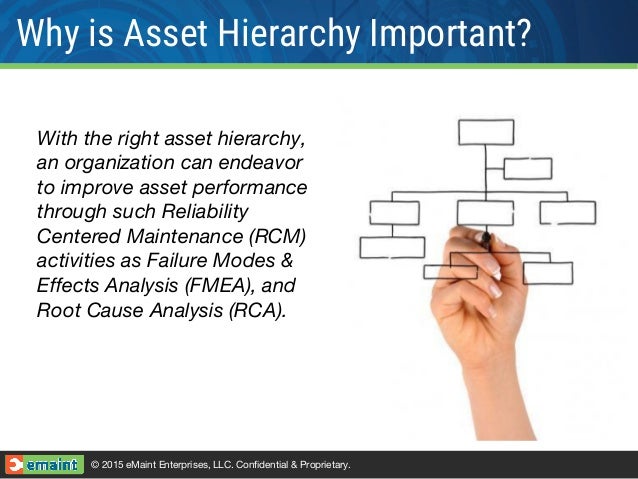 Why is Asset Hierarchy Important?

With the right asset hierarchy, an organization can endeavor to improve asset performance through such Reliability Centered Maintenance (RCM) activities as Failure Modes & Effects Analysis (FMEA), and Root Cause Analysis (RCA).

emaint © 2015 eMaint Enterprises, LLC. Confidential & Proprietary.